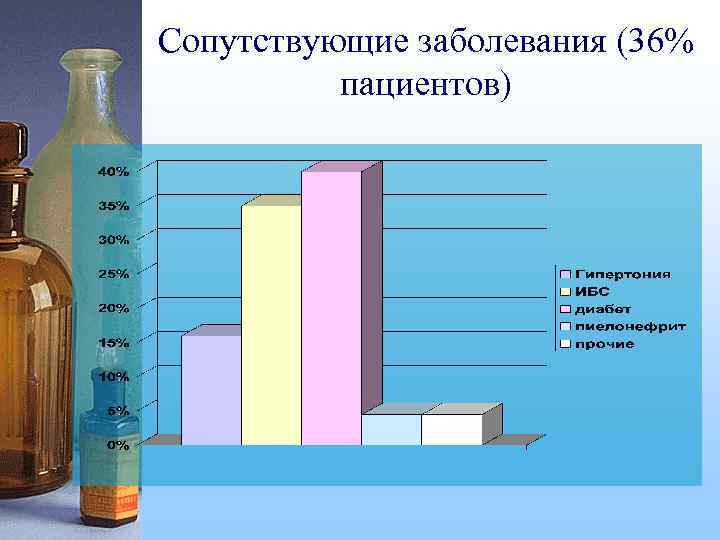 Сопутствующие заболевания (36% пациентов)

40%
35%
30%
25%
20%
15%
10%
5%
0%

Гипертония
ИБС
диабет
пиелонефрит
прочие